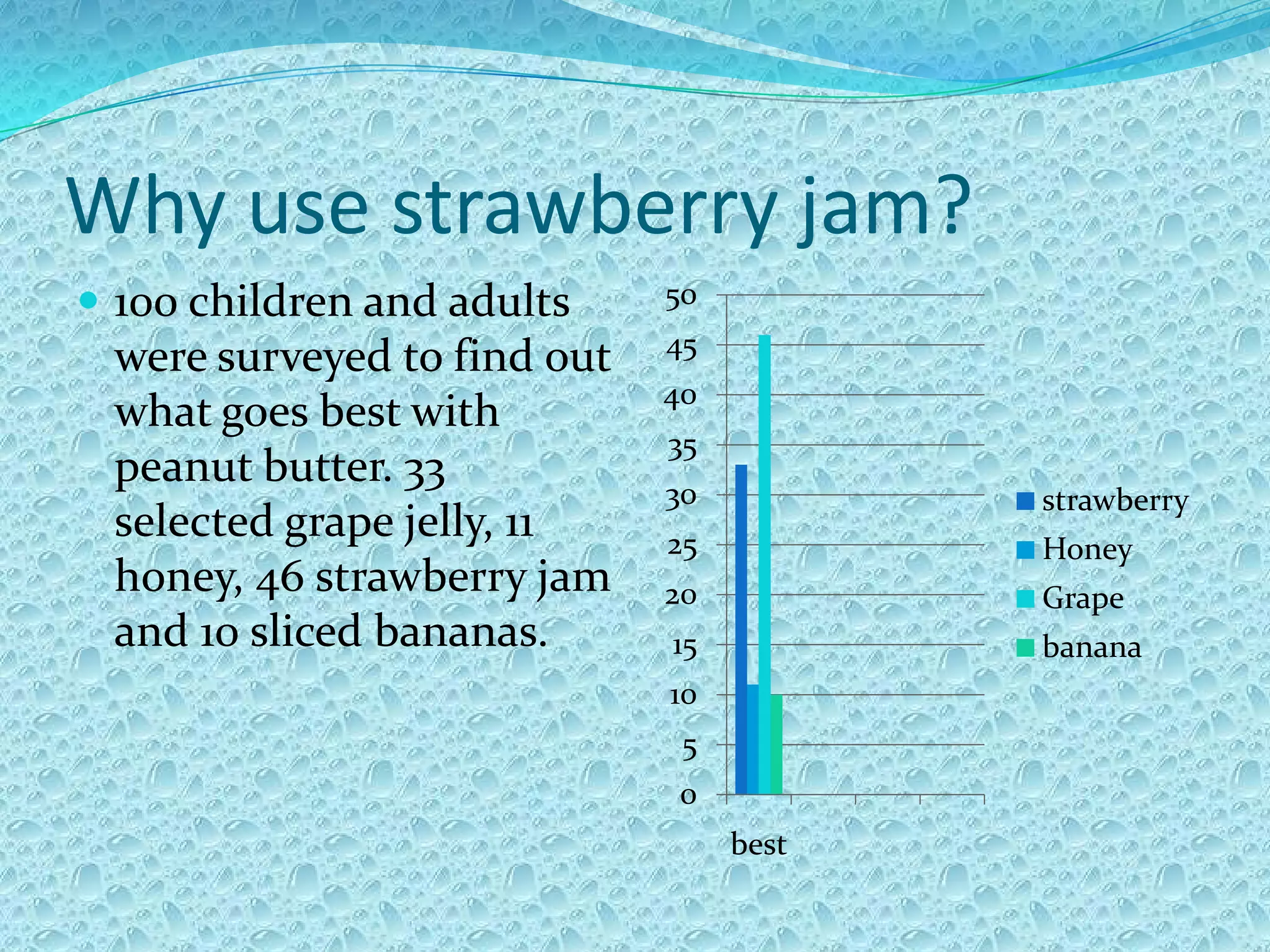 Why use strawberry jam?

100 children and adults were surveyed to find out what goes best with peanut butter. 33 selected grape jelly, 11 honey, 46 strawberry jam and 10 sliced bananas.

50
45
40
35
30
25
20
15
10
5
0

best

strawberry
Honey
Grape
banana